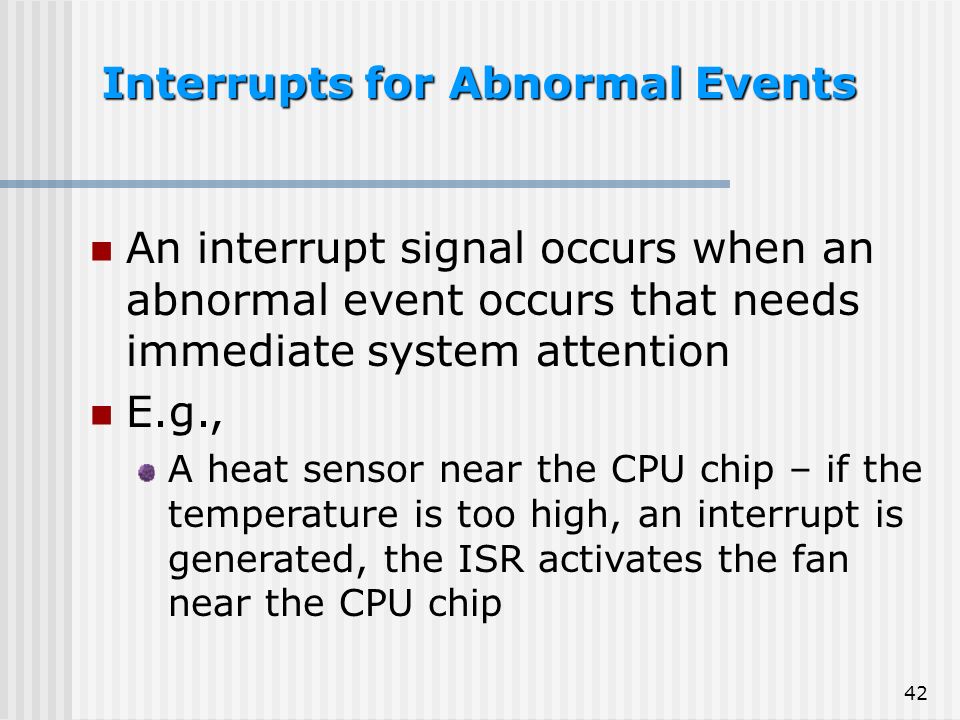 Interrupts for Abnormal Events

An interrupt signal occurs when an abnormal event occurs that needs immediate system attention

E.g.,

A heat sensor near the CPU chip – if the temperature is too high, an interrupt is generated, the ISR activates the fan near the CPU chip

42